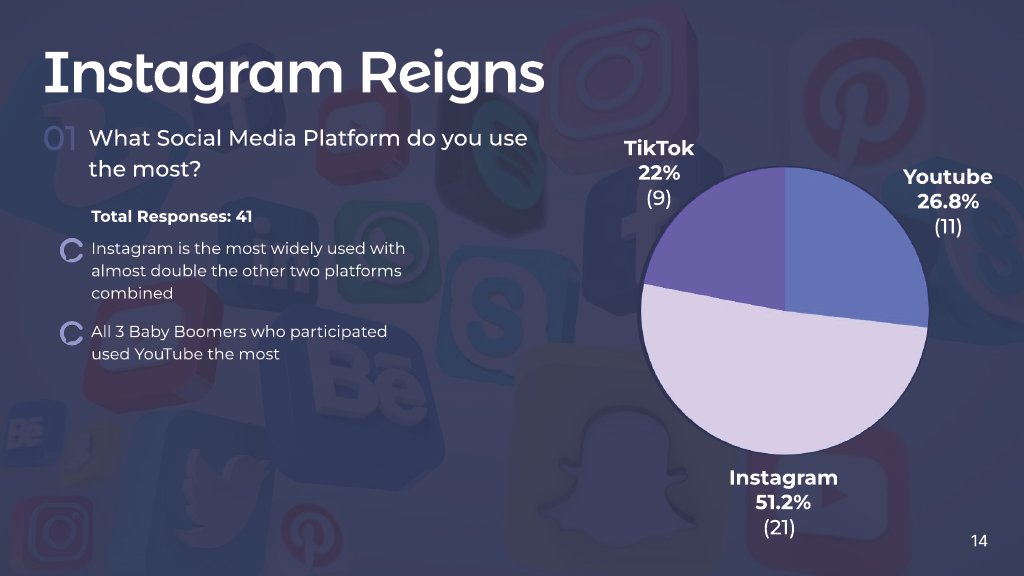 Instagram Reigns

01 What Social Media Platform do you use the most?

Total Responses: 41

Instagram is the most widely used with almost double the other two platforms combined

All 3 Baby Boomers who participated used YouTube the most

TikTok
22%
(9)

Youtube
26.8%
(11)

Instagram
51.2%
(21)

14